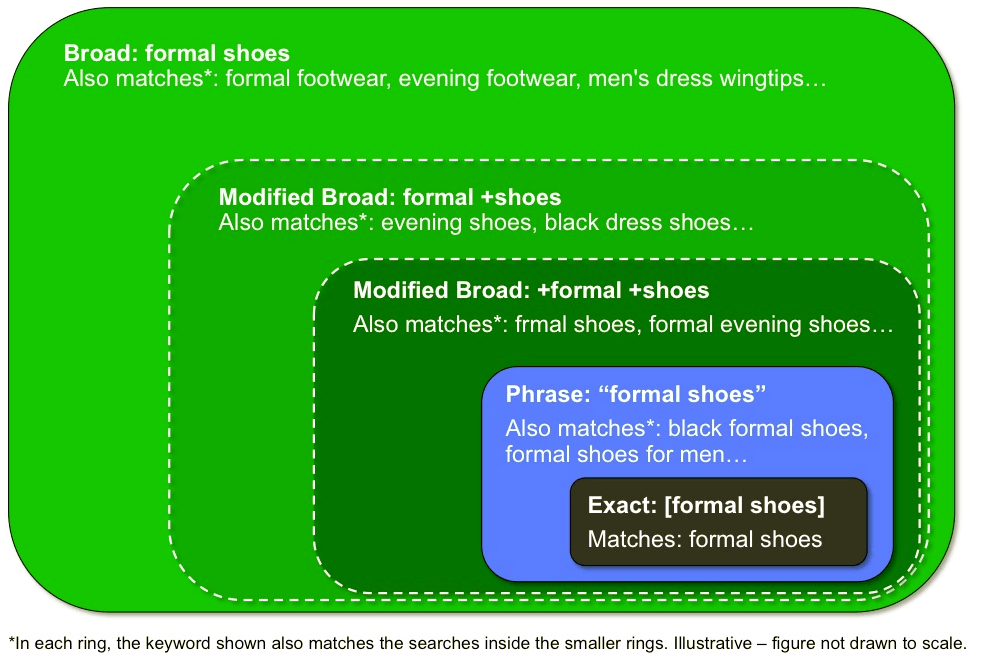 Broad: formal shoes
Also matches*: formal footwear, evening footwear, men's dress wingtips…

Modified Broad: formal +shoes
Also matches*: evening shoes, black dress shoes…

Modified Broad: +formal +shoes
Also matches*: frmal shoes, formal evening shoes…

Phrase: “formal shoes”
Also matches*: black formal shoes, formal shoes for men…

Exact: [formal shoes]
Matches: formal shoes

*In each ring, the keyword shown also matches the searches inside the smaller rings. Illustrative – figure not drawn to scale.